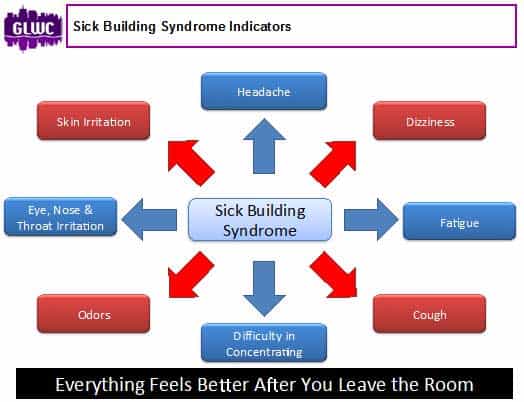 GLWC

Sick Building Syndrome Indicators

Headache

Skin Irritation

Dizziness

Eye, Nose & Throat Irritation

Sick Building Syndrome

Fatigue

Odors

Cough

Difficulty in Concentrating

Everything Feels Better After You Leave the Room